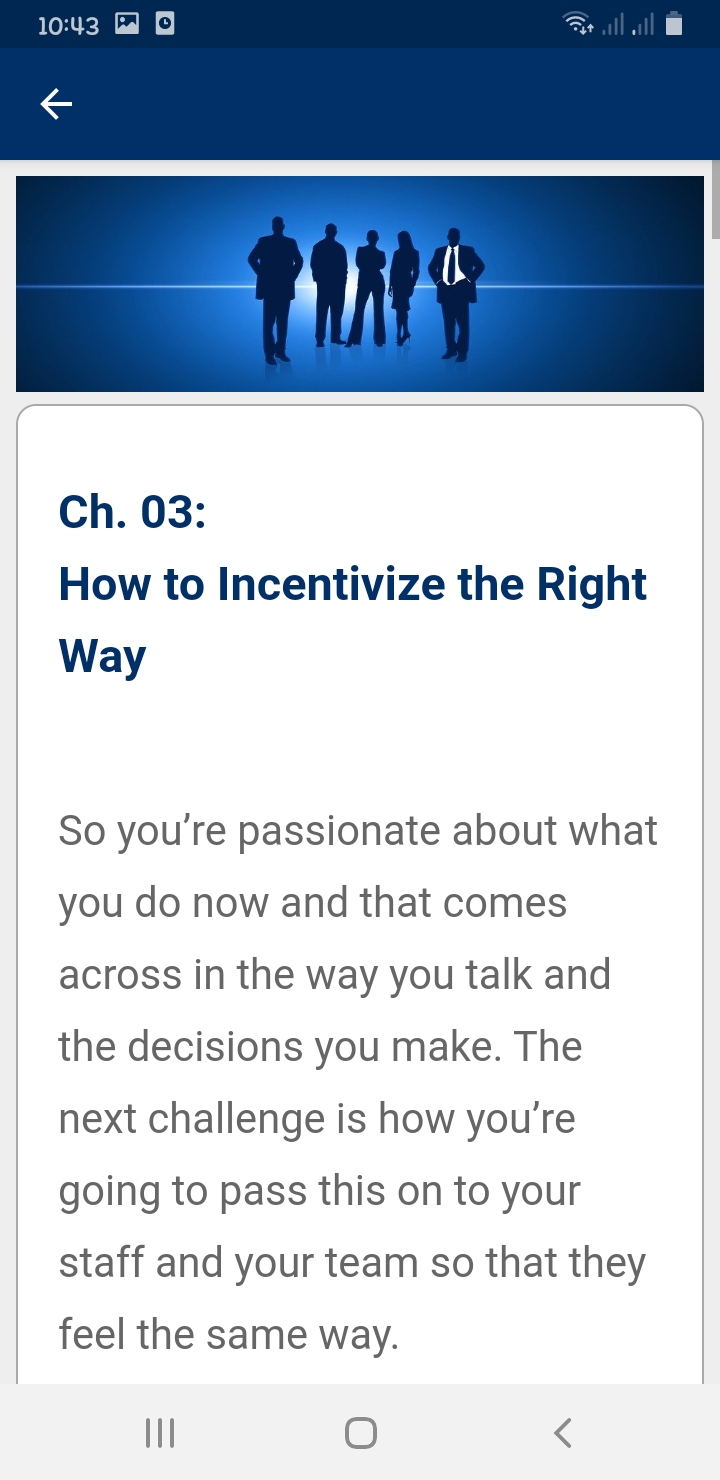 10:43

Ch. 03:
How to Incentivize the Right Way

So you’re passionate about what you do now and that comes across in the way you talk and the decisions you make. The next challenge is how you’re going to pass this on to your staff and your team so that they feel the same way.